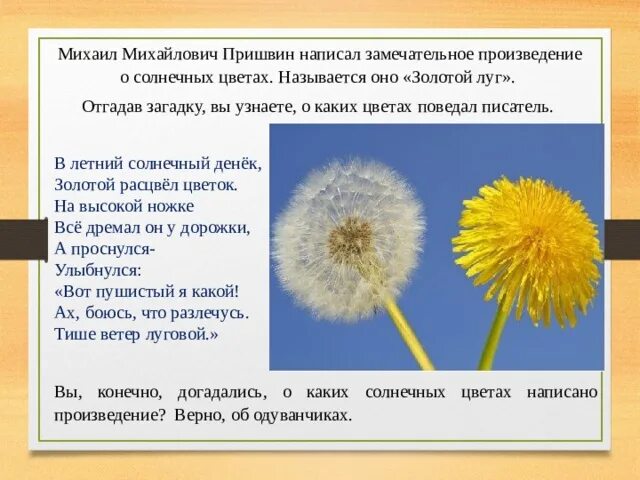 Михаил Михайлович Пришвин написал замечательное произведение о солнечных цветах. Называется оно «Золотой луг».

Отгадав загадку, вы узнаете, о каких цветах поведал писатель.

В летний солнечный денёк,
Золотой расцвёл цветок.
На высокой ножке
Всё дремал он у дорожки,
А проснулся-
Улыбнулся:
«Вот пушистый я какой!
Ах, боюсь, что разлечусь.
Тише ветер луговой.»

Вы, конечно, догадались, о каких солнечных цветах написано произведение? Верно, об одуванчиках.